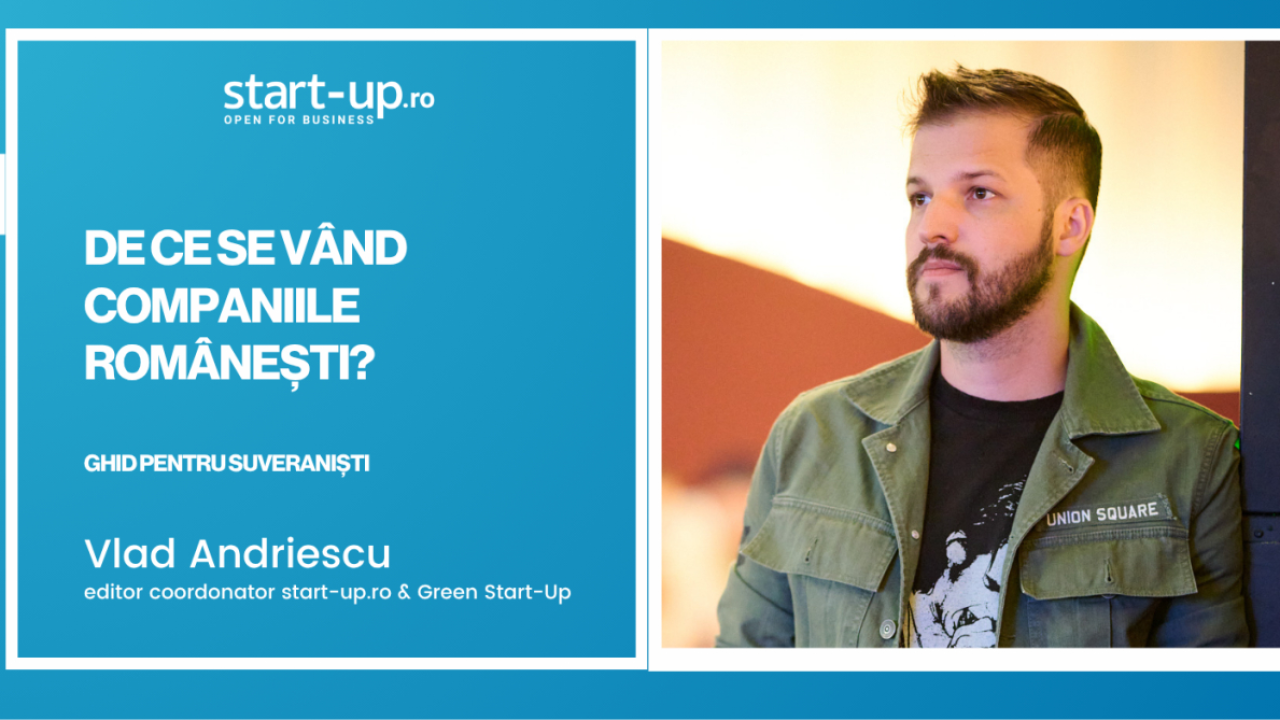 start-up.ro
OPEN FOR BUSINESS

DE CE SE VÂND COMPANIILE ROMÂNEȘTI?

GHID PENTRU SUVERANIȘTI

Vlad Andriescu
editor coordonator start-up.ro & Green Start-Up

UNION SQUARE